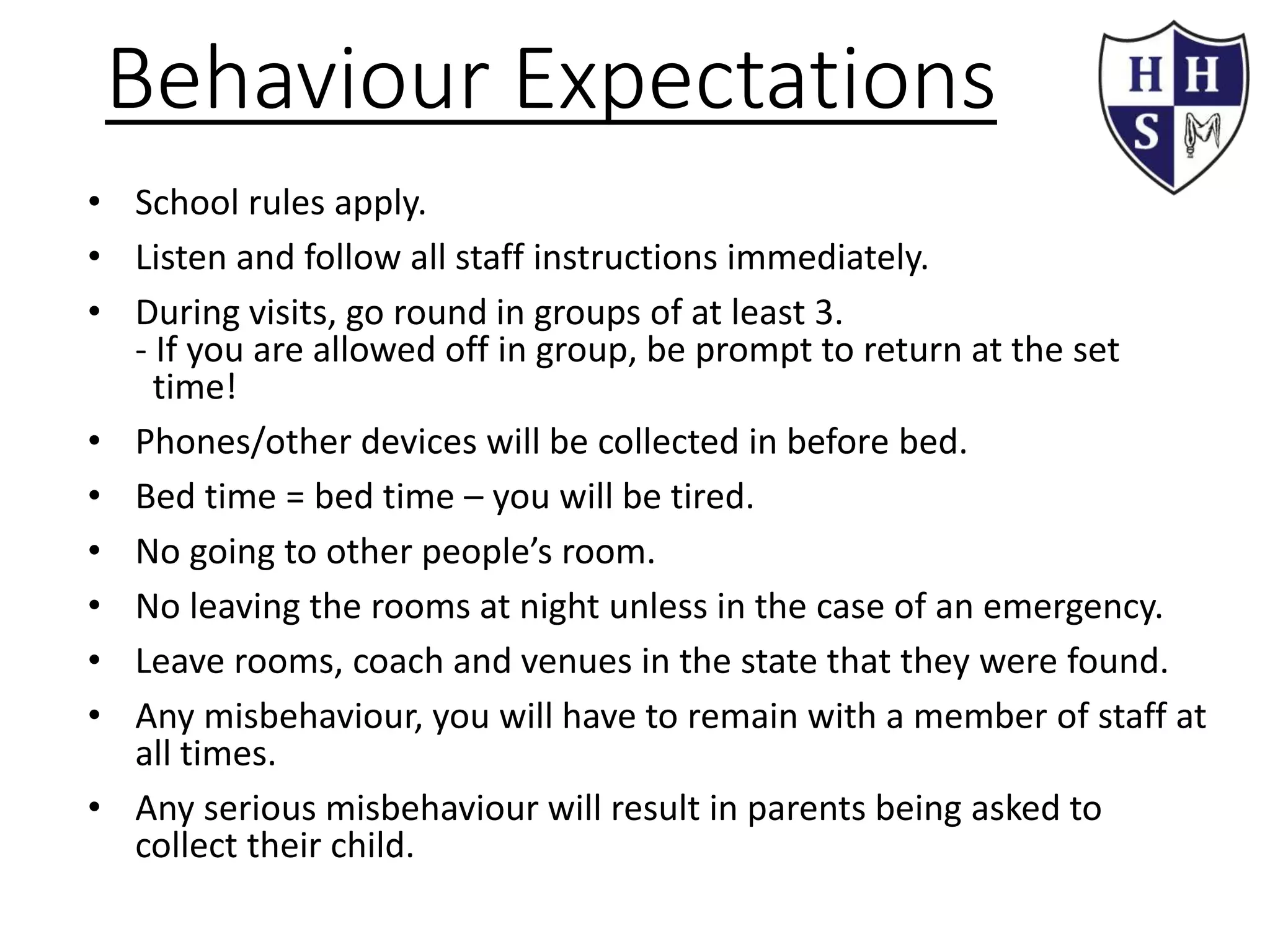 Behaviour Expectations

H H
S

• School rules apply.
• Listen and follow all staff instructions immediately.
• During visits, go round in groups of at least 3.
- If you are allowed off in group, be prompt to return at the set time!
• Phones/other devices will be collected in before bed.
• Bed time = bed time – you will be tired.
• No going to other people's room.
• No leaving the rooms at night unless in the case of an emergency.
• Leave rooms, coach and venues in the state that they were found.
• Any misbehaviour, you will have to remain with a member of staff at all times.
• Any serious misbehaviour will result in parents being asked to collect their child.